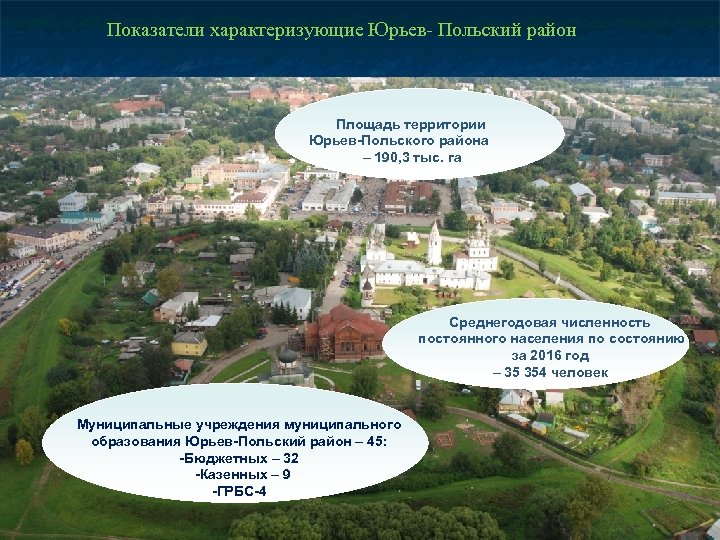 Показатели характеризующие Юрьев- Польский район

Площадь территории Юрьев-Польского района – 190,3 тыс. га

Среднегодовая численность постоянного населения по состоянию за 2016 год – 35 354 человек

Муниципальные учреждения муниципального образования Юрьев-Польский район – 45:
-Бюджетных – 32
-Казенных – 9
-ГРБС-4